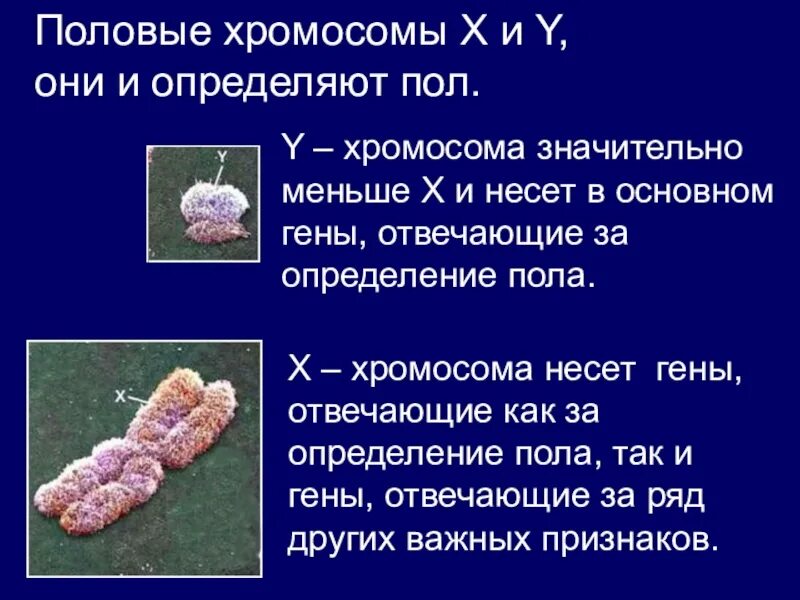 Половые хромосомы X и Y, они и определяют пол.

Y

Y – хромосома значительно меньше X и несет в основном гены, отвечающие за определение пола.

X

X – хромосома несет гены, отвечающие как за определение пола, так и гены, отвечающие за ряд других важных признаков.